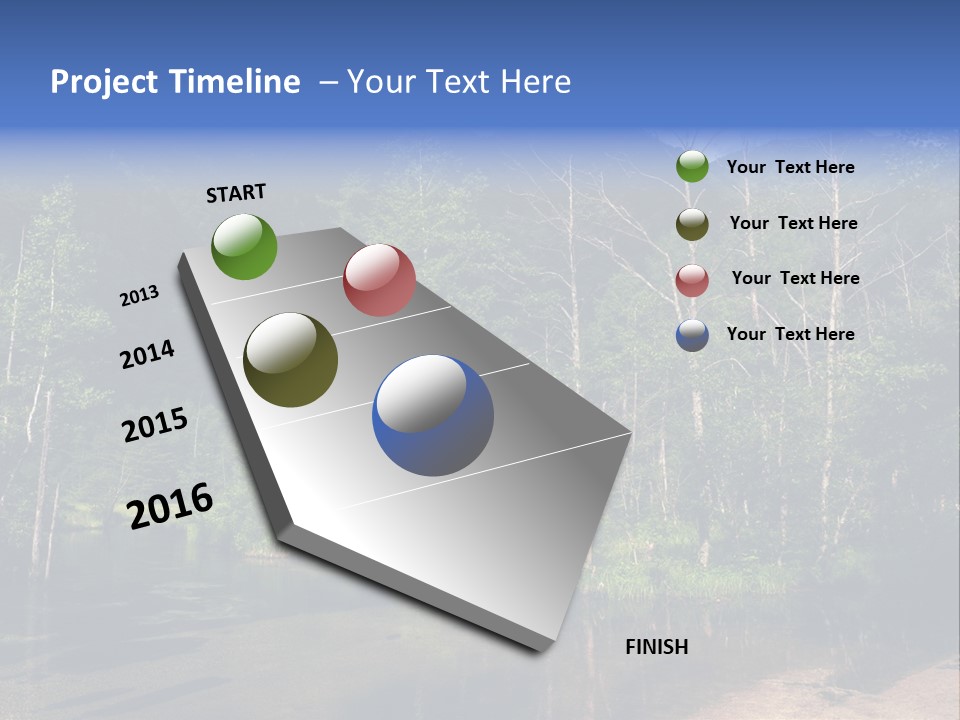 Project Timeline – Your Text Here

START

2013

2014

2015

2016

FINISH

Your Text Here

Your Text Here

Your Text Here

Your Text Here